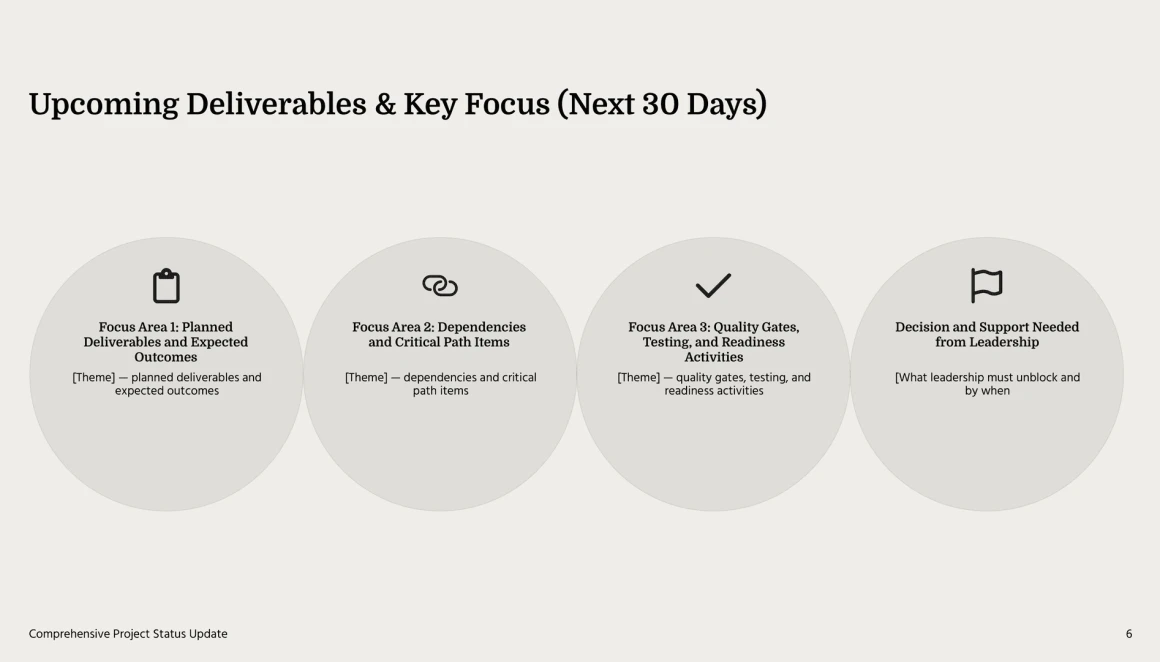 Upcoming Deliverables & Key Focus (Next 30 Days)

Focus Area 1: Planned Deliverables and Expected Outcomes

[Theme] — planned deliverables and expected outcomes

Focus Area 2: Dependencies and Critical Path Items

[Theme] — dependencies and critical path items

Focus Area 3: Quality Gates, Testing, and Readiness Activities

[Theme] — quality gates, testing, and readiness activities

Decision and Support Needed from Leadership

[What leadership must unblock and by when

Comprehensive Project Status Update

6